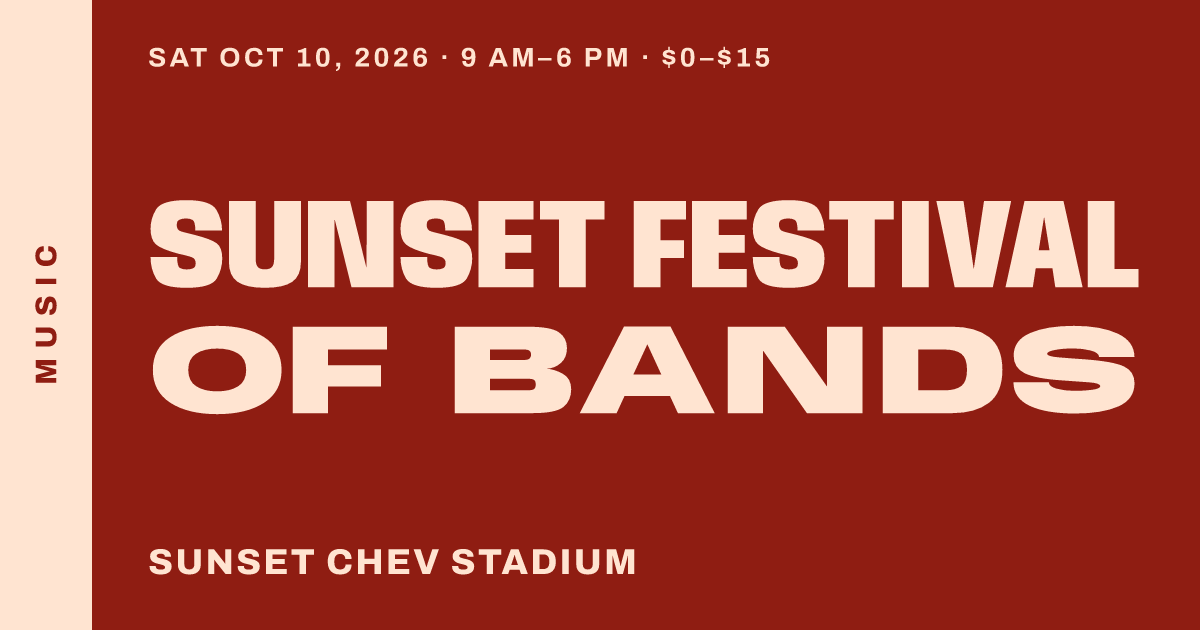 MUSIC

SAT OCT 10, 2026 · 9 AM–6 PM · \$0–\$15

SUNSET FESTIVAL OF BANDS

SUNSET CHEV STADIUM